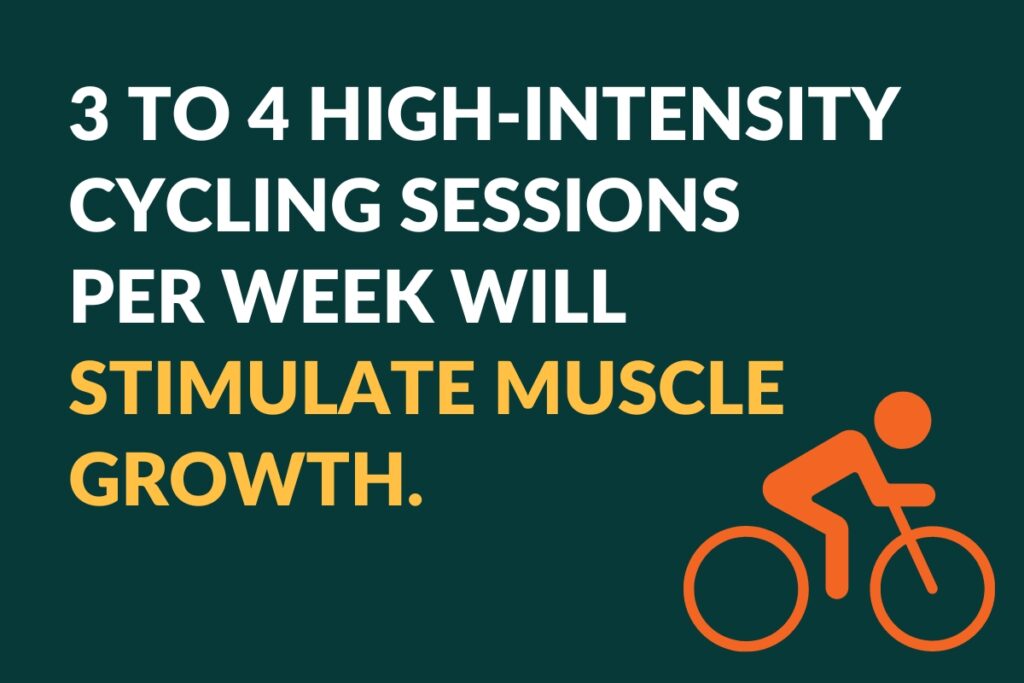 3 TO 4 HIGH-INTENSITY CYCLING SESSIONS PER WEEK WILL STIMULATE MUSCLE GROWTH.